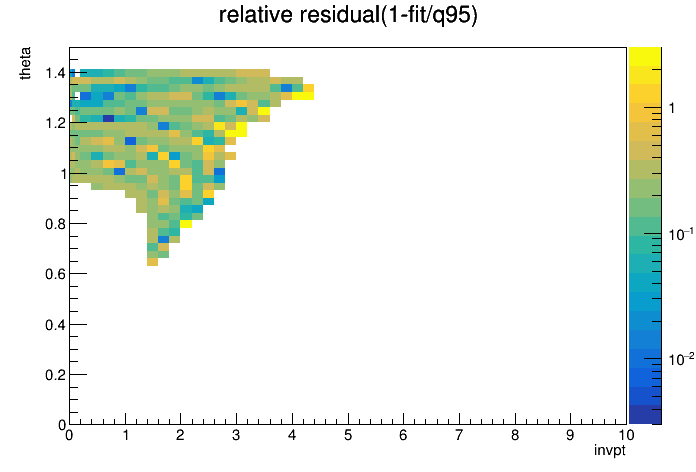 relative residual(1-fit/q95)

theta

1.4
1.2
1
0.8
0.6
0.4
0.2
0

0 1 2 3 4 5 6 7 8 9 10

invpt

1
$10^{-1}$
$10^{-2}$